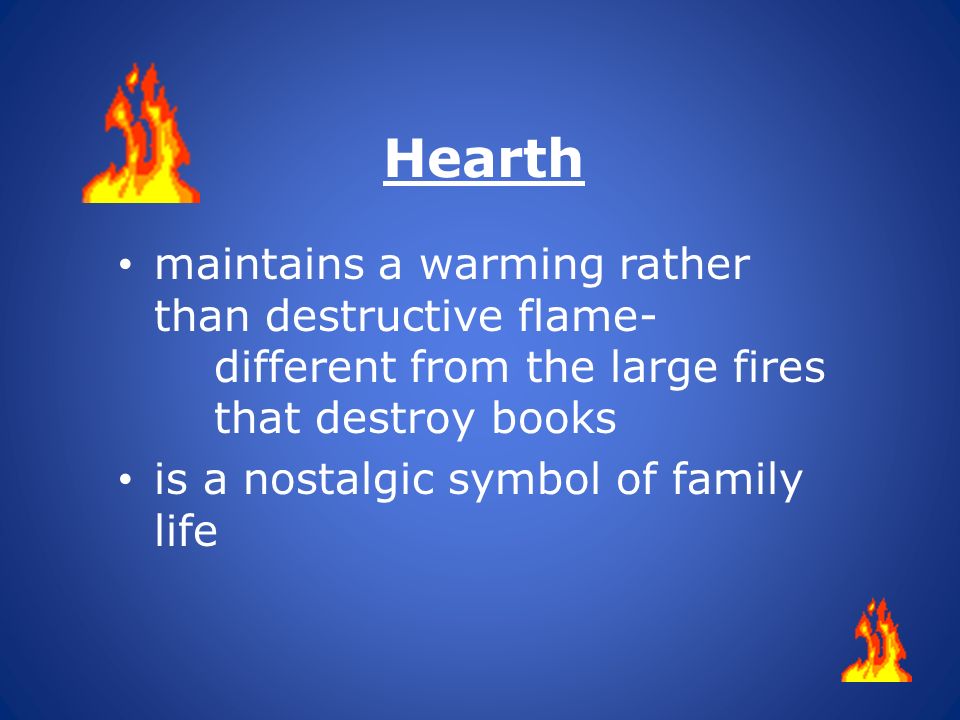 Hearth

• maintains a warming rather than destructive flame-
different from the large fires that destroy books

• is a nostalgic symbol of family life